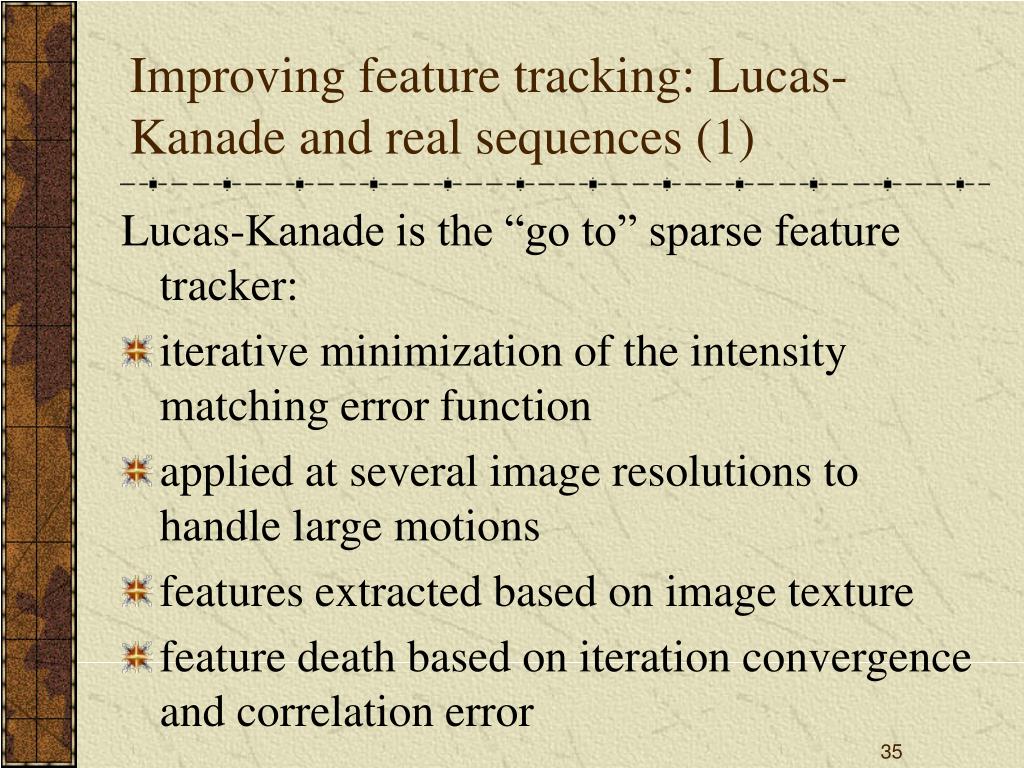 Improving feature tracking: Lucas-Kanade and real sequences (1)

Lucas-Kanade is the “go to” sparse feature tracker:

iterative minimization of the intensity matching error function

applied at several image resolutions to handle large motions

features extracted based on image texture

feature death based on iteration convergence and correlation error

35